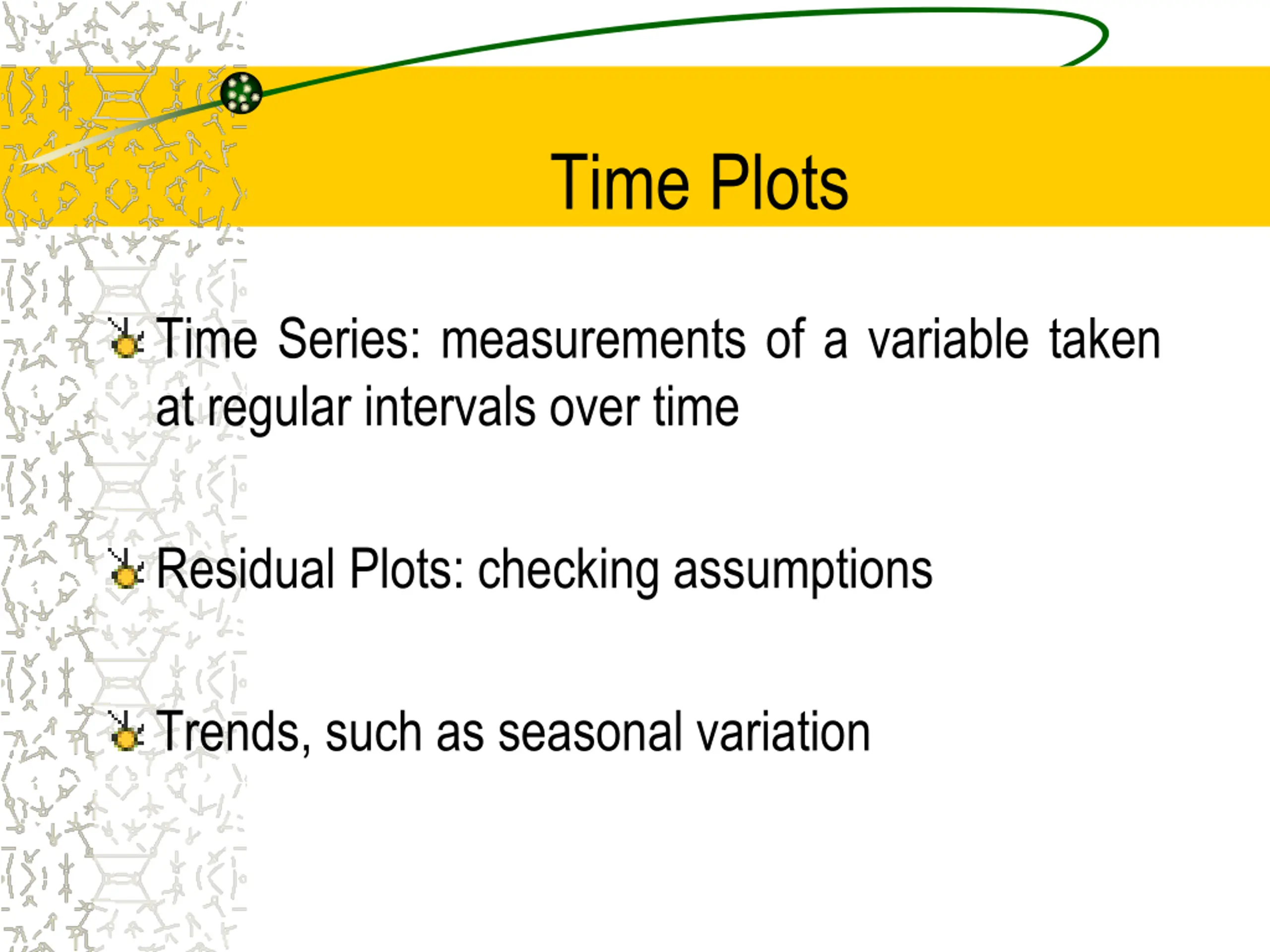 Time Plots

Time Series: measurements of a variable taken at regular intervals over time

Residual Plots: checking assumptions

Trends, such as seasonal variation